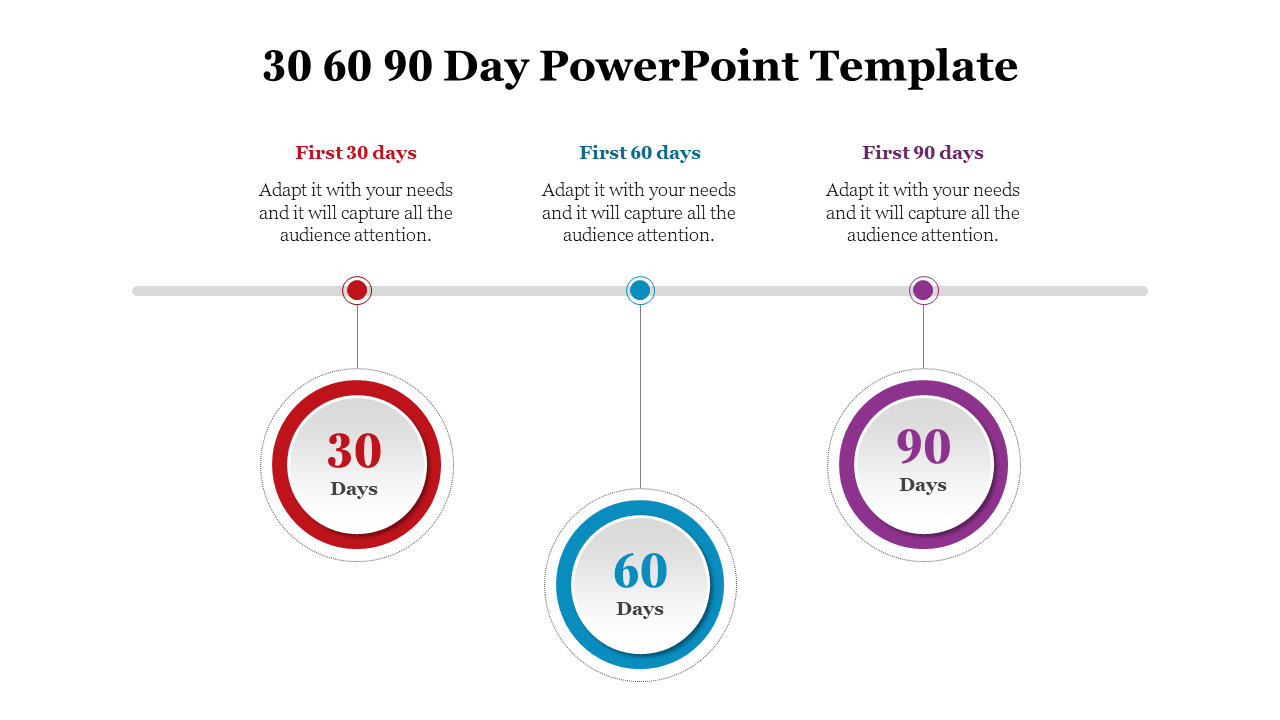 30 60 90 Day PowerPoint Template

First 30 days

Adapt it with your needs and it will capture all the audience attention.

First 60 days

Adapt it with your needs and it will capture all the audience attention.

First 90 days

Adapt it with your needs and it will capture all the audience attention.

30
Days

60
Days

90
Days